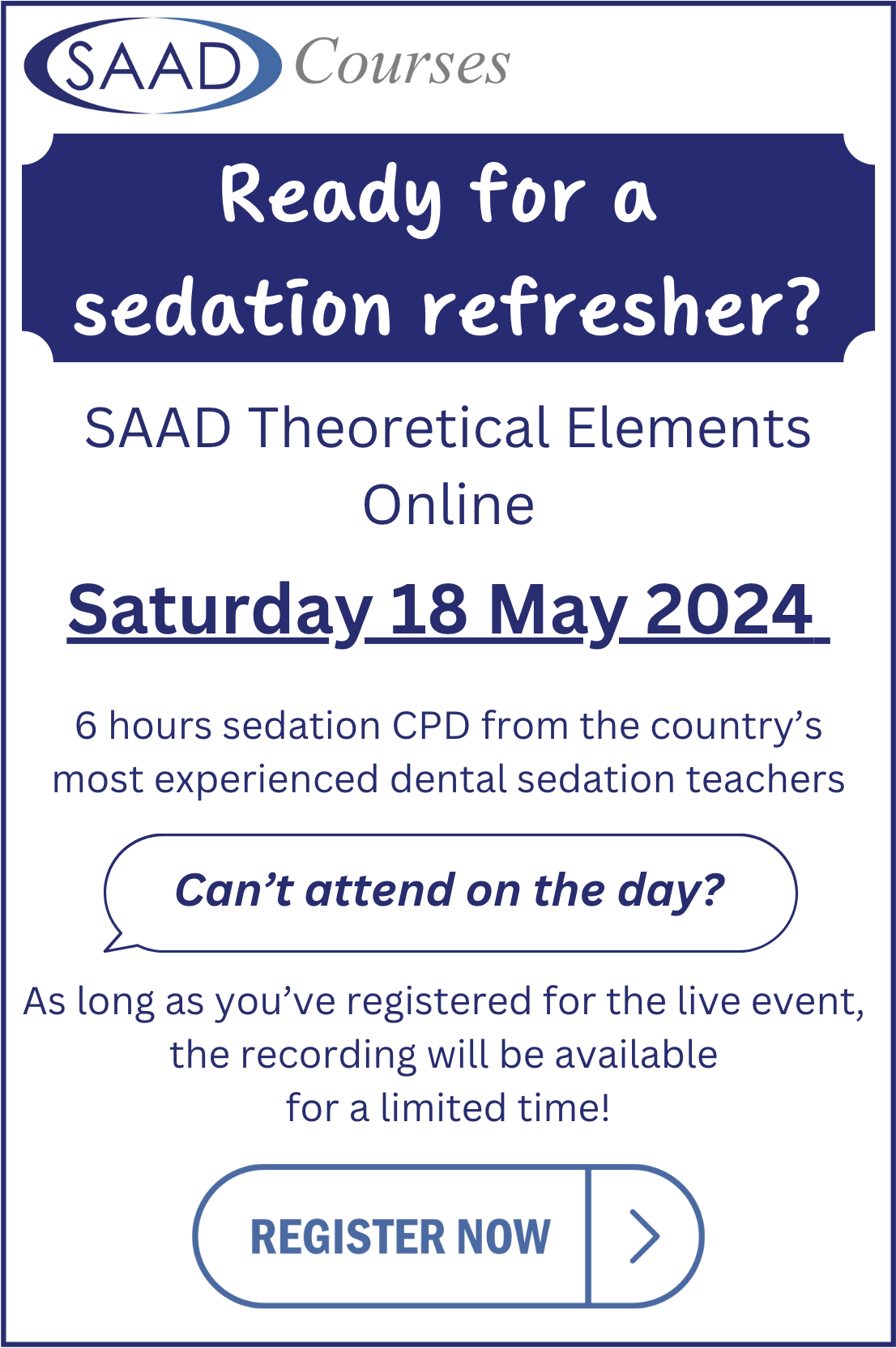 SAAD Courses

Ready for a sedation refresher?

SAAD Theoretical Elements Online

Saturday 18 May 2024

6 hours sedation CPD from the country's most experienced dental sedation teachers

Can't attend on the day?

As long as you've registered for the live event, the recording will be available for a limited time!

REGISTER NOW